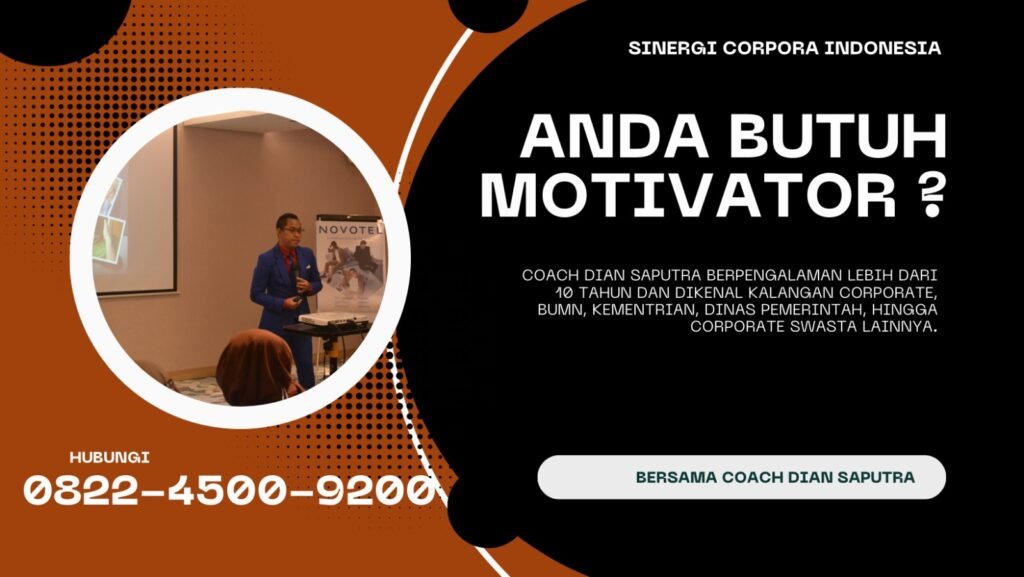 SINERGI CORPORA INDONESIA

ANDA BUTUH MOTIVATOR ?

NOVOTEL

COACH DIAN SAPUTRA BERPENGALAMAN LEBIH DARI 10 TAHUN DAN DIKENAL KALANGAN CORPORATE, BUMN, KEMENTRIAN, DINAS PEMERINTAH, HINGGA CORPORATE SWASTA LAINNYA.

HUBUNGI

0822-4500-9200

BERSAMA COACH DIAN SAPUTRA